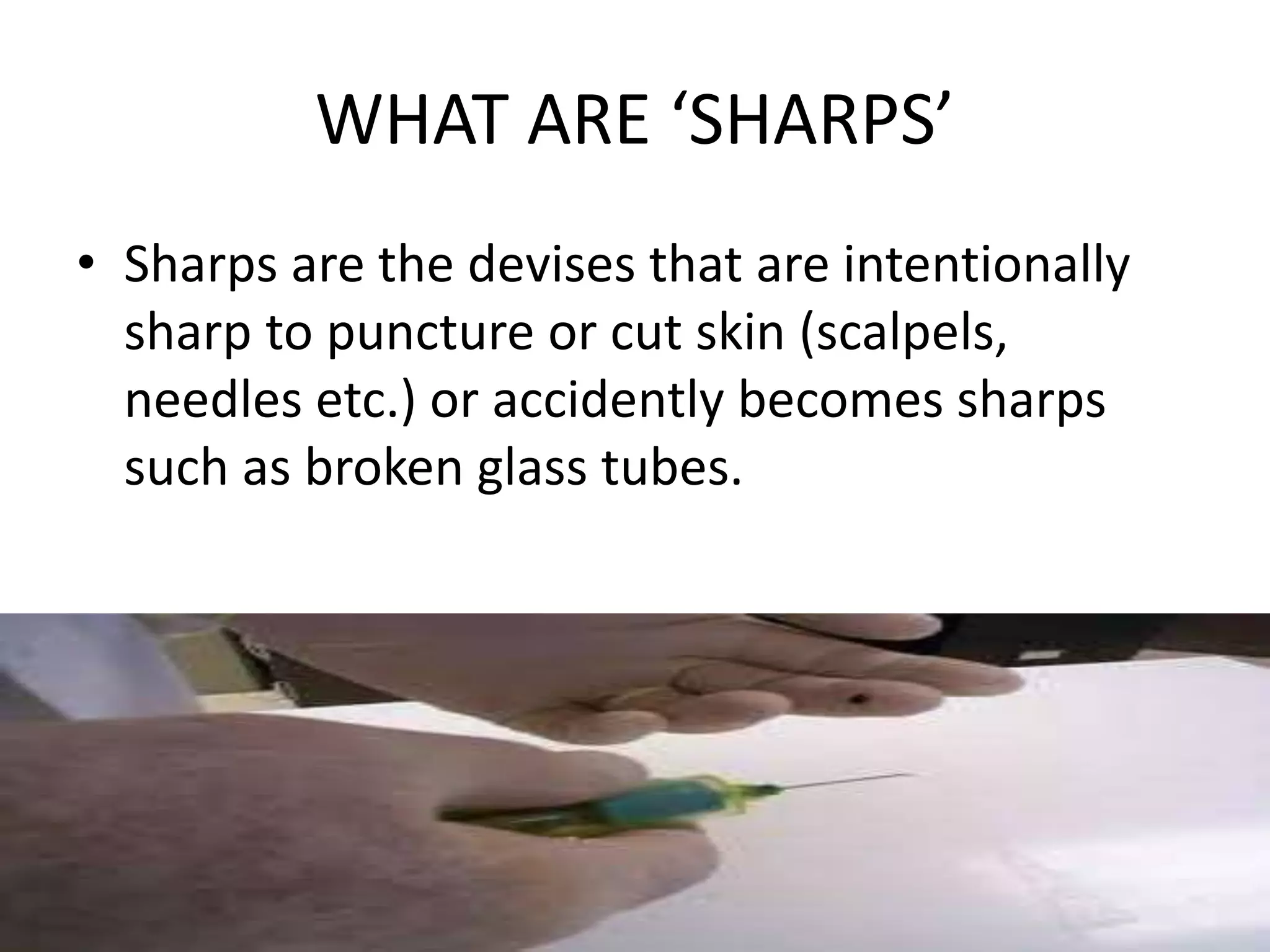 WHAT ARE ‘SHARPS’

• Sharps are the devises that are intentionally sharp to puncture or cut skin (scalpels, needles etc.) or accidently becomes sharps such as broken glass tubes.